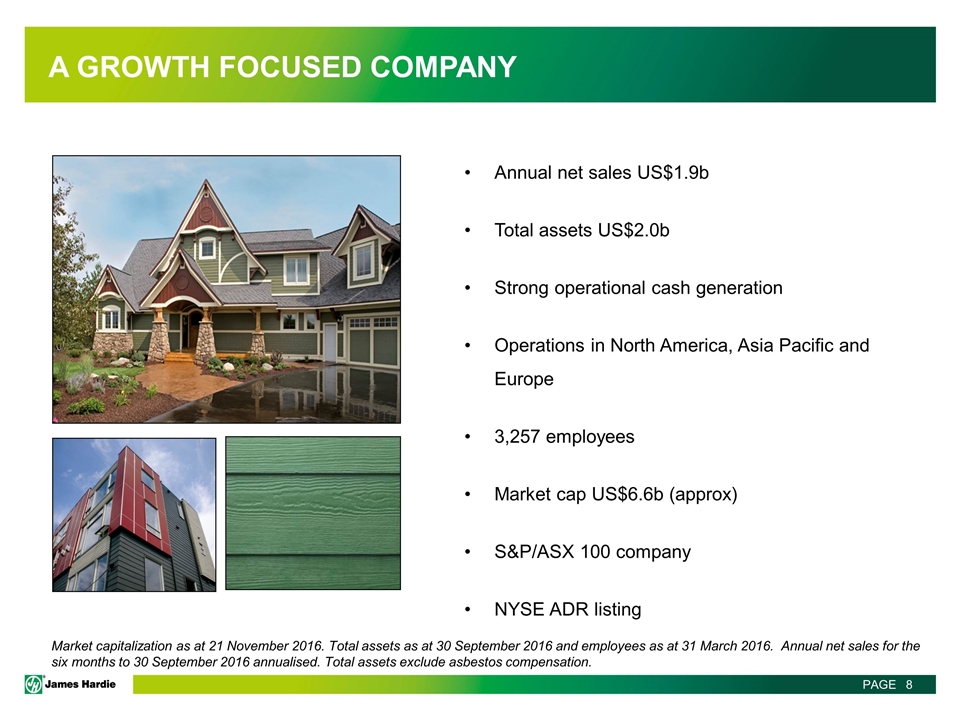 A GROWTH FOCUSED COMPANY

• Annual net sales US$1.9b

• Total assets US$2.0b

• Strong operational cash generation

• Operations in North America, Asia Pacific and Europe

• 3,257 employees

• Market cap US$6.6b (approx)

• S&P/ASX 100 company

• NYSE ADR listing

Market capitalization as at 21 November 2016. Total assets as at 30 September 2016 and employees as at 31 March 2016. Annual net sales for the six months to 30 September 2016 annualised. Total assets exclude asbestos compensation.

James Hardie

PAGE 8